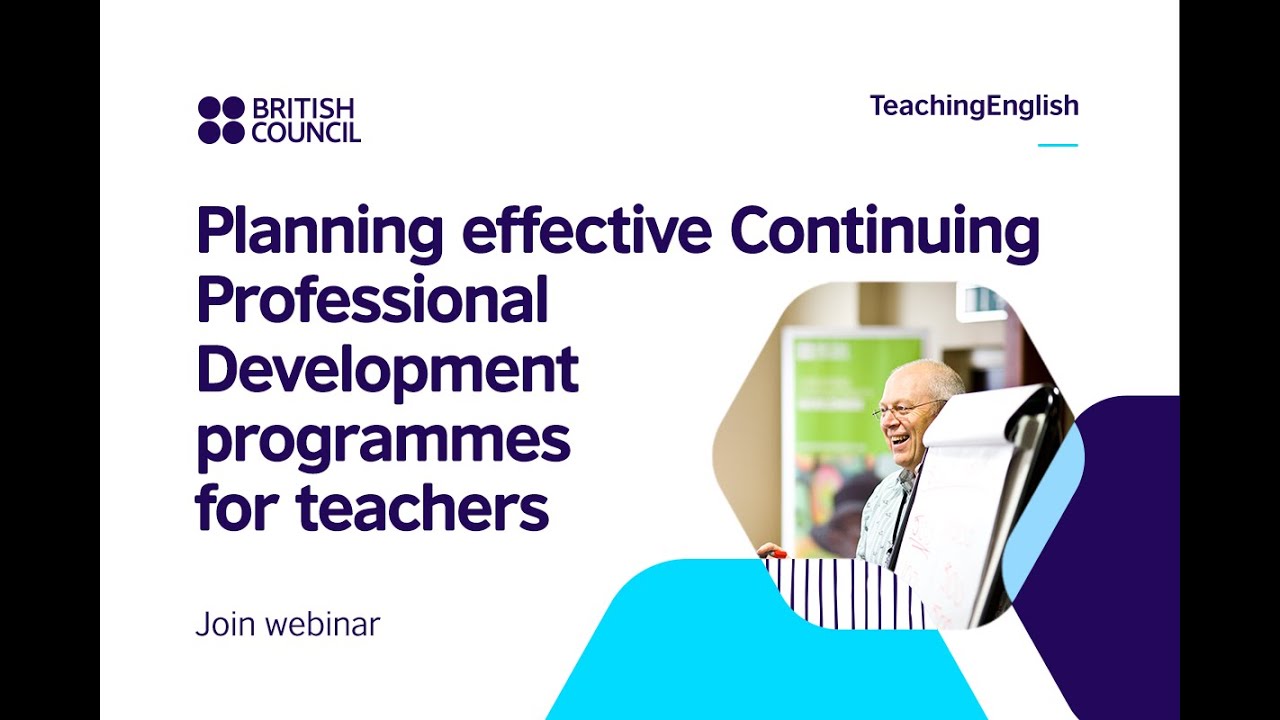 BRITISH COUNCIL

TeachingEnglish

Planning effective Continuing Professional Development programmes for teachers

Join webinar